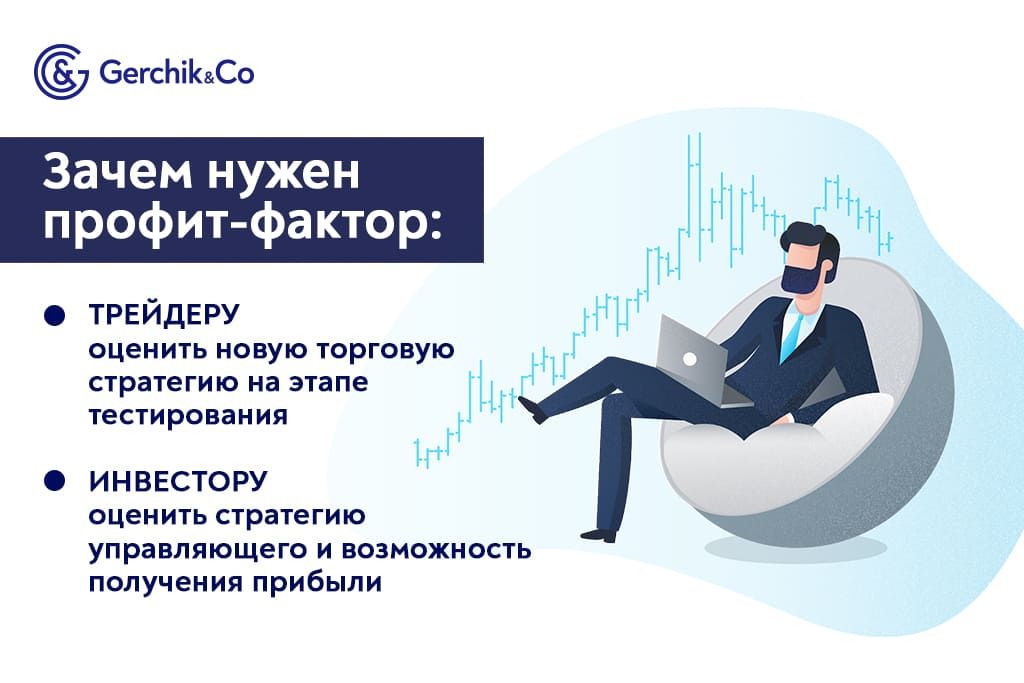 Gerchik&Co

Зачем нужен профит-фактор:

ТРЕЙДЕРУ
оценить новую торговую стратегию на этапе тестирования

ИНВЕСТОРУ
оценить стратегию управляющего и возможность получения прибыли